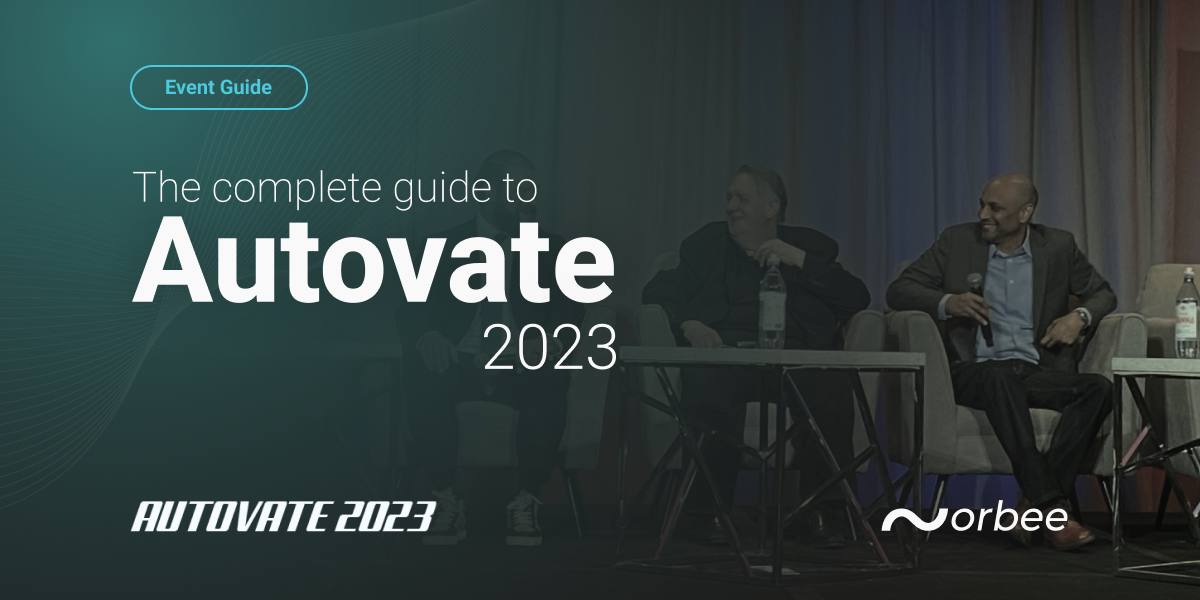 Event Guide

The complete guide to
Autovate
2023

AUTOVATE 2023

orbee